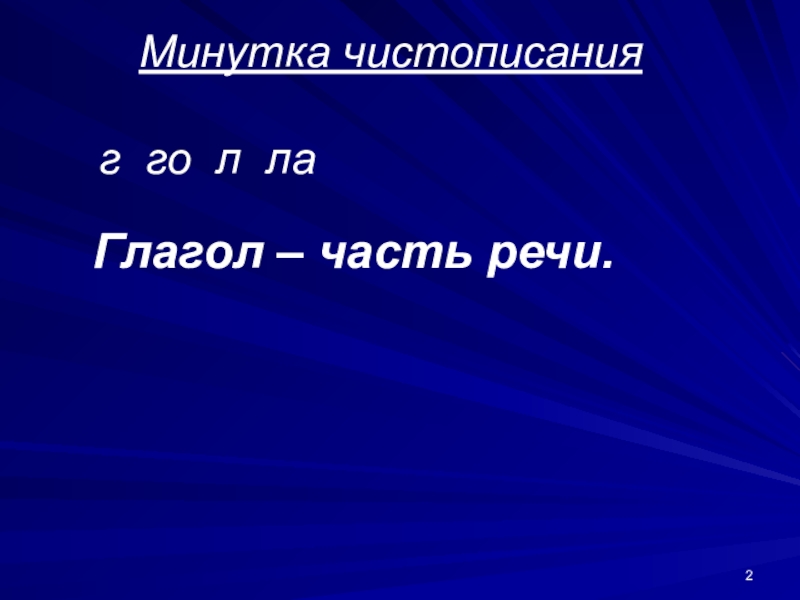 Минутка чистописания

г го л ла

Глагол – часть речи.

2